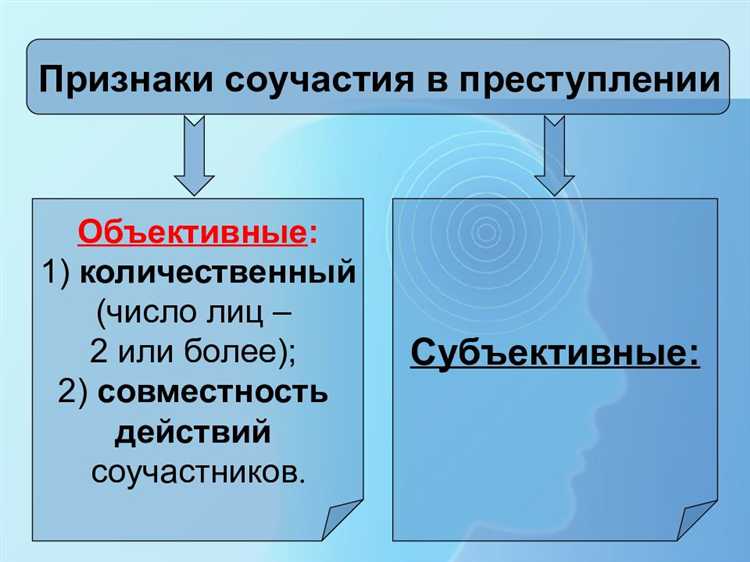 Признаки соучастия в преступлении

Объективные:
1) количественный (число лиц – 2 или более);
2) совместность действий соучастников.

Субъективные: